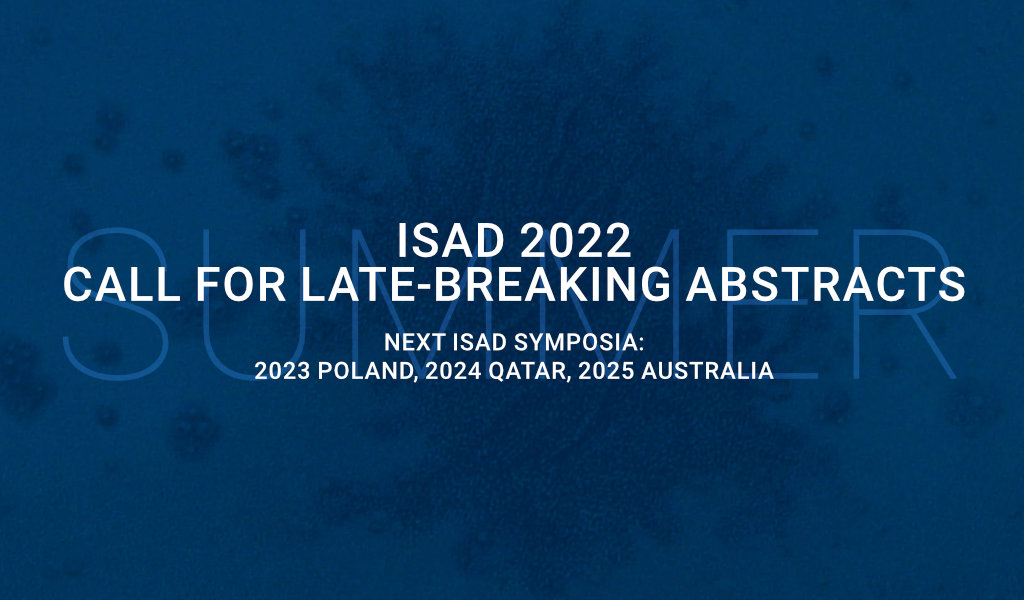 SUMMER

ISAD 2022
CALL FOR LATE-BREAKING ABSTRACTS

NEXT ISAD SYMPOSIA:
2023 POLAND, 2024 QATAR, 2025 AUSTRALIA